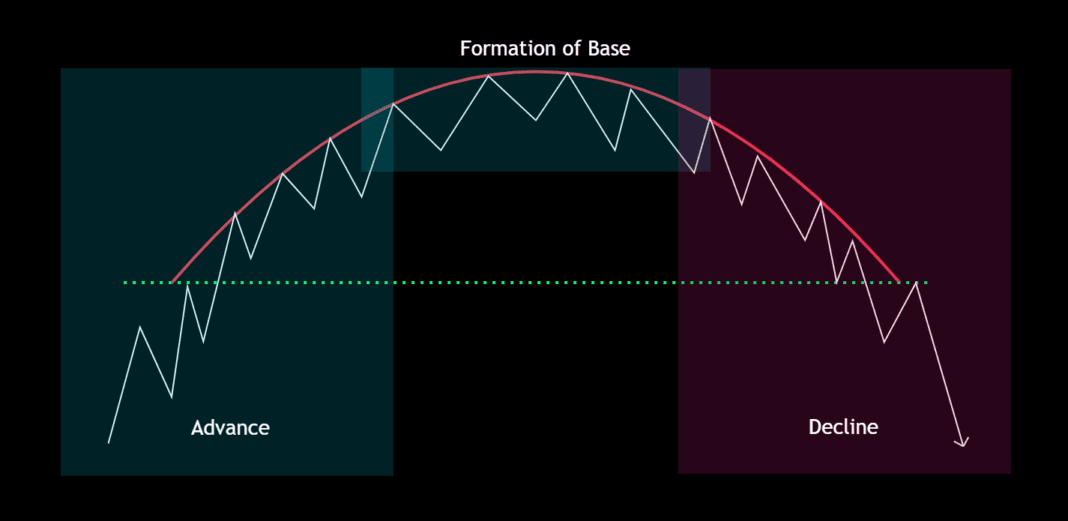 Formation of Base

Advance

Decline